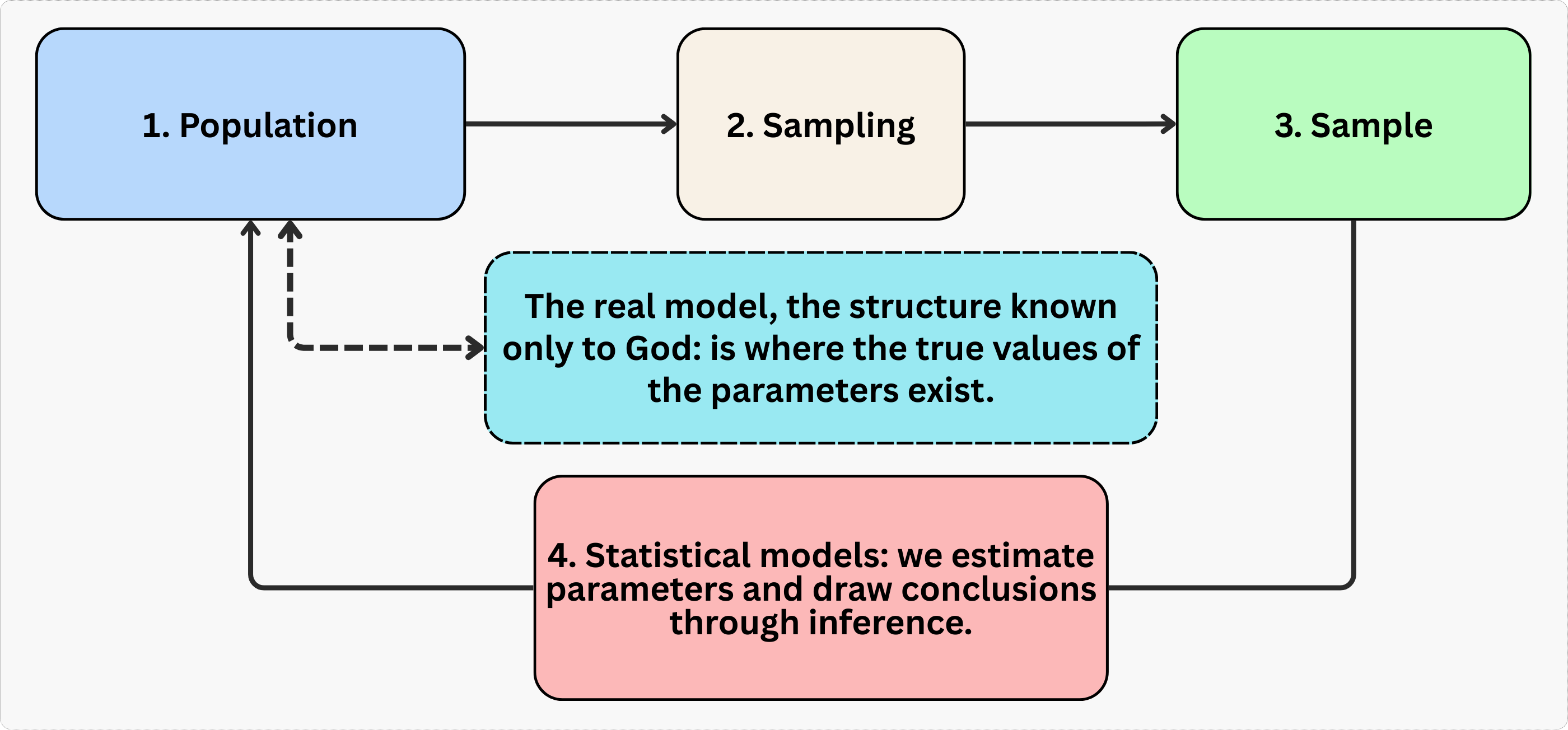 1. Population

2. Sampling

3. Sample

The real model, the structure known only to God: is where the true values of the parameters exist.

4. Statistical models: we estimate parameters and draw conclusions through inference.